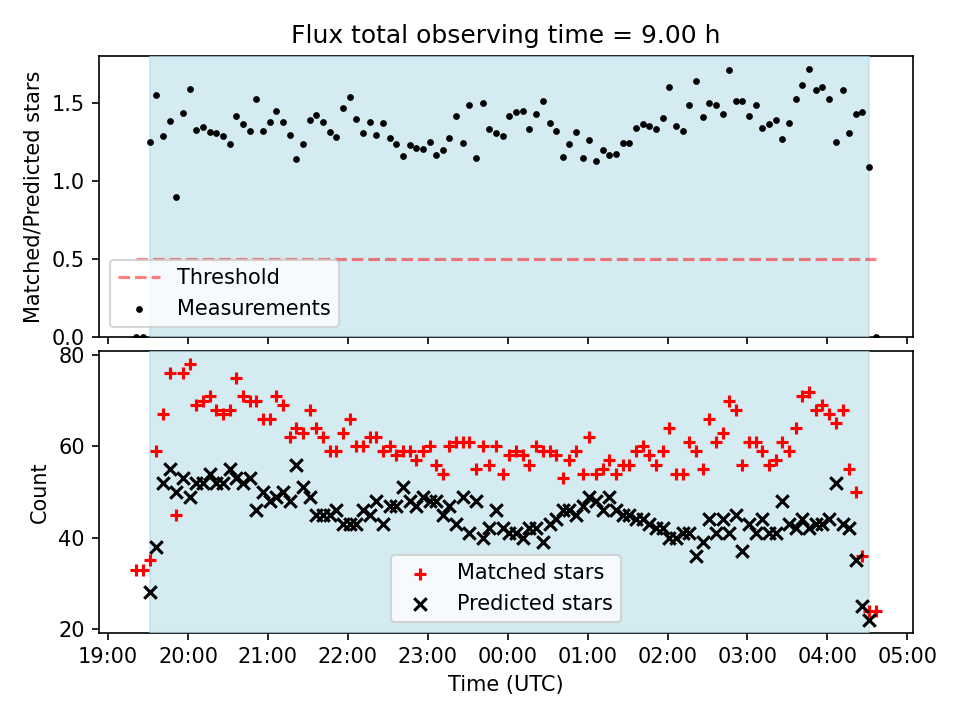 Flux total observing time = 9.00 h

Matched/Predicted stars

1.5
1.0
0.5
0.0

Threshold
Measurements

Count

80
60
40
20

Matched stars
Predicted stars

19:00
20:00
21:00
22:00
23:00
00:00
01:00
02:00
03:00
04:00
05:00

Time (UTC)